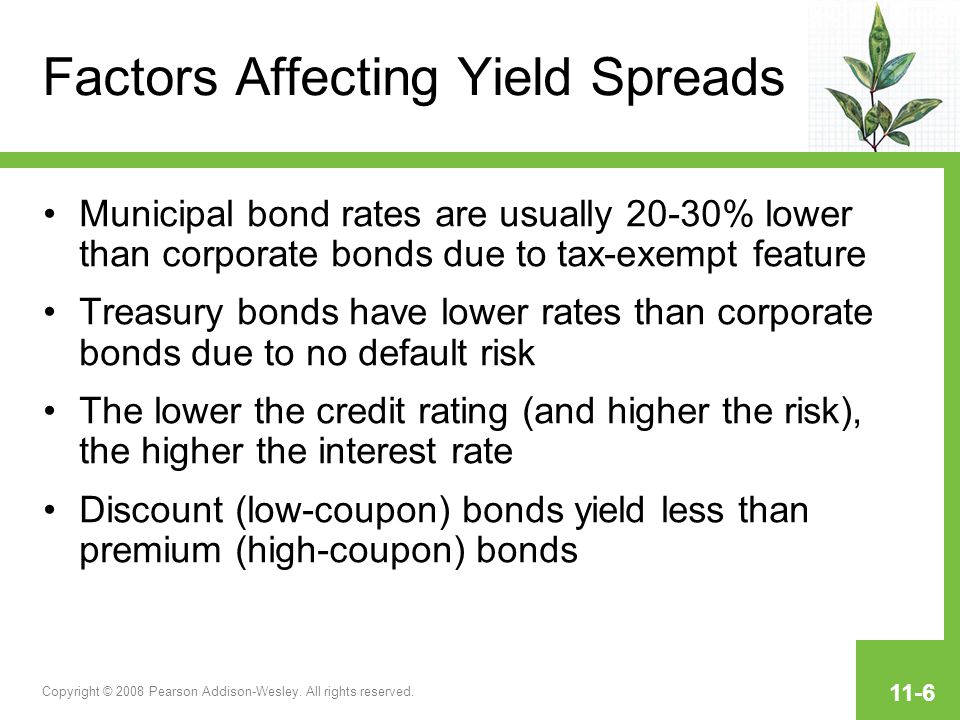 Factors Affecting Yield Spreads

• Municipal bond rates are usually 20-30% lower than corporate bonds due to tax-exempt feature

• Treasury bonds have lower rates than corporate bonds due to no default risk

• The lower the credit rating (and higher the risk), the higher the interest rate

• Discount (low-coupon) bonds yield less than premium (high-coupon) bonds

Copyright © 2008 Pearson Addison-Wesley. All rights reserved.

11-6